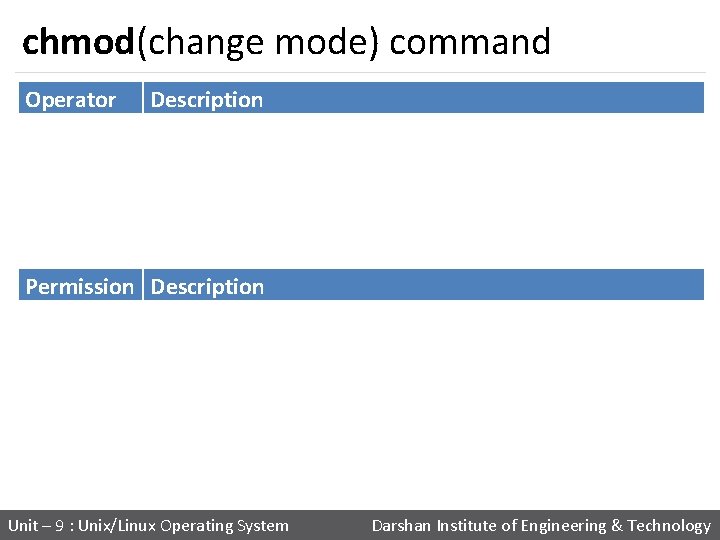 chmod(change mode) command

| Operator | Description |
|---|---|

| Permission | Description |
|---|---|

Unit – 9 : Unix/Linux Operating System

Darshan Institute of Engineering & Technology